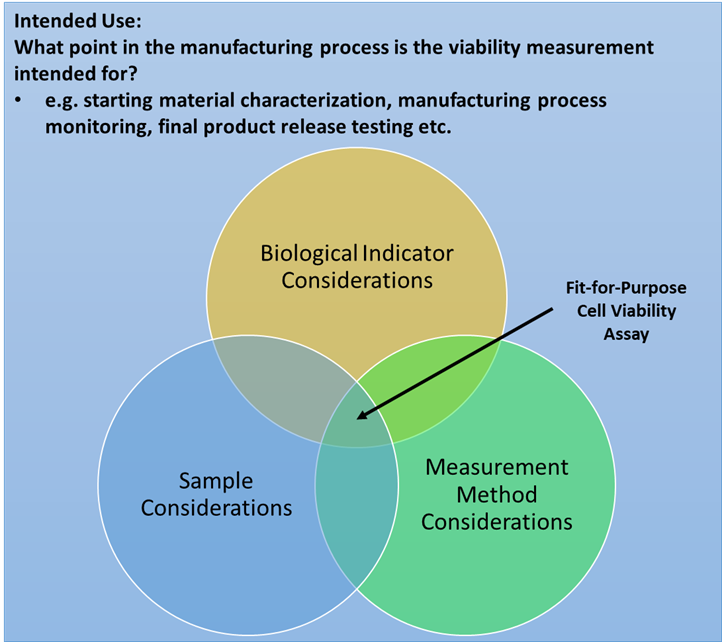 Intended Use:
What point in the manufacturing process is the viability measurement intended for?
• e.g. starting material characterization, manufacturing process monitoring, final product release testing etc.

Biological Indicator Considerations

Fit-for-Purpose Cell Viability Assay

Sample Considerations

Measurement Method Considerations